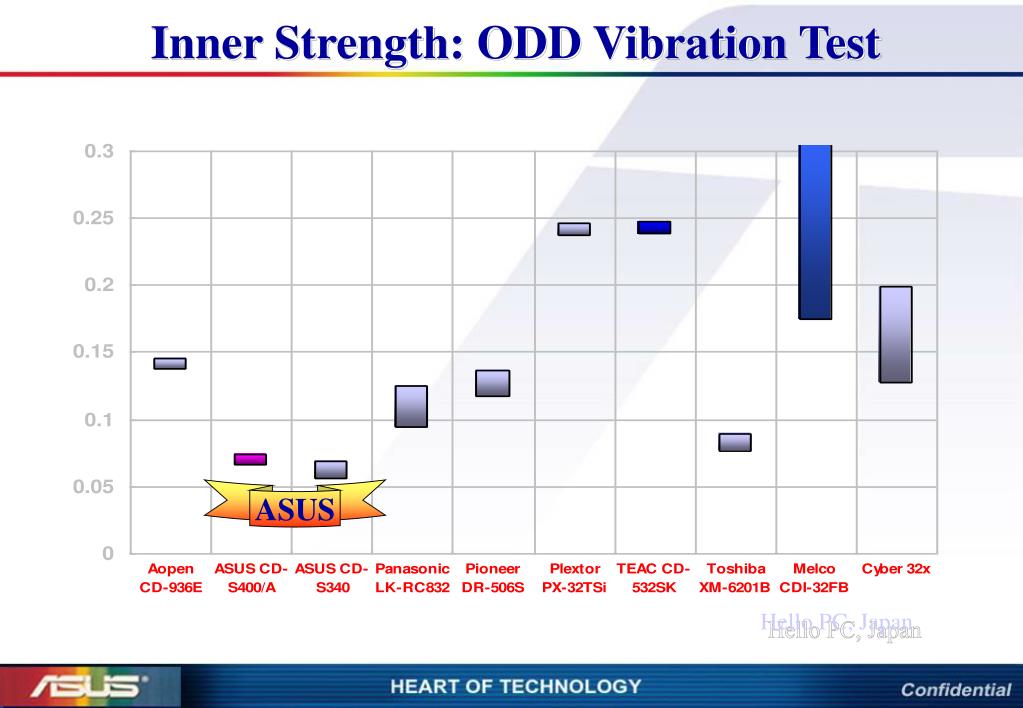 Inner Strength: ODD Vibration Test

0.3
0.25
0.2
0.15
0.1
0.05
0

ASUS

Aopen CD-936E
ASUS CD-S400/A
ASUS CD-S340
Panasonic LK-RC832
Pioneer DR-506S
Plextor PX-32TSi
TEAC CD-532SK
Toshiba XM-6201B
Melco CDI-32FB
Cyber 32x

Hello PC, Japan

ASUS
HEART OF TECHNOLOGY
Confidential